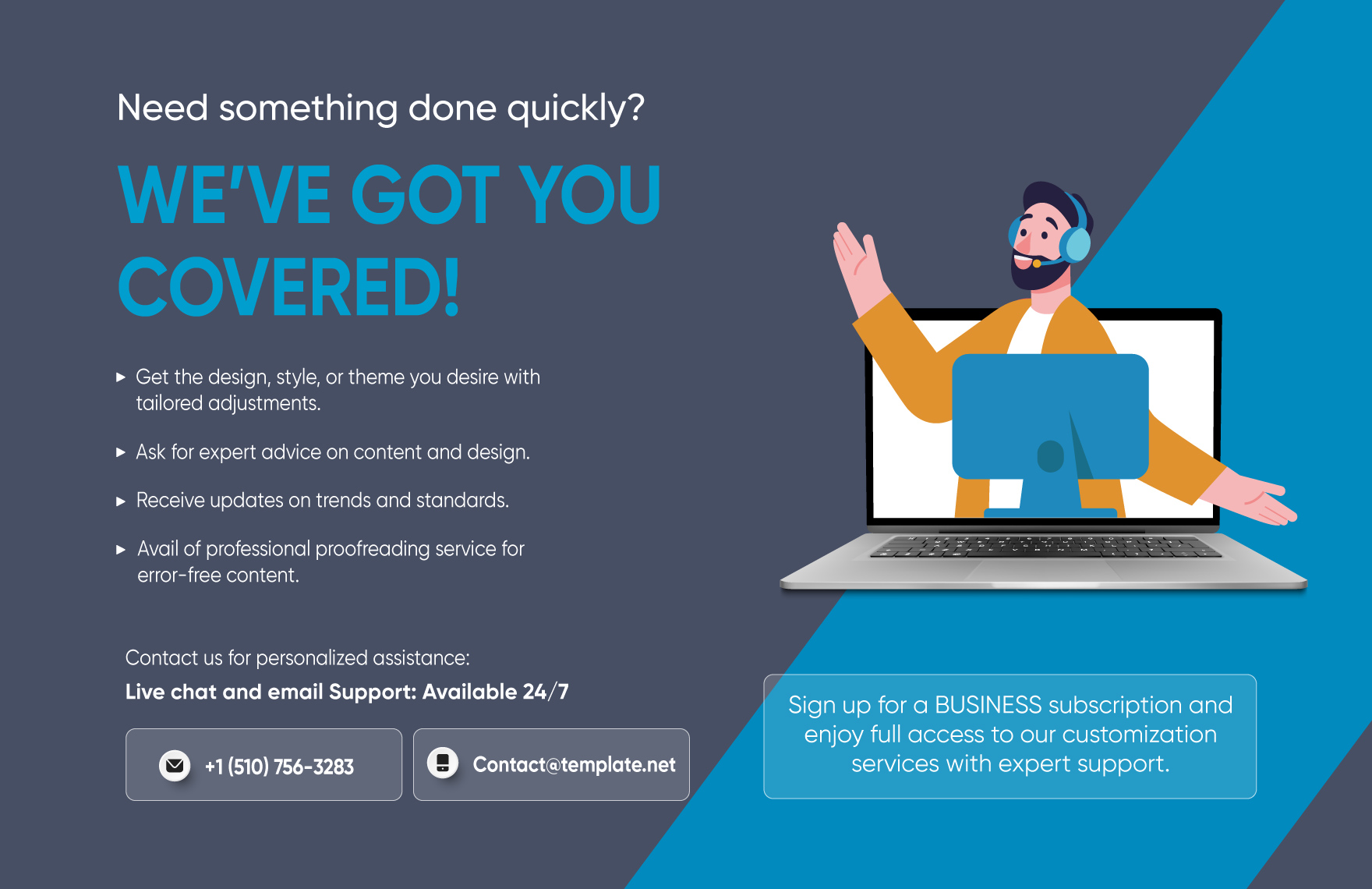 Need something done quickly?

WE'VE GOT YOU COVERED!

▸ Get the design, style, or theme you desire with tailored adjustments.

▸ Ask for expert advice on content and design.

▸ Receive updates on trends and standards.

▸ Avail of professional proofreading service for error-free content.

Contact us for personalized assistance:

Live chat and email Support: Available 24/7

+1 (510) 756-3283

Contact@template.net

Sign up for a BUSINESS subscription and enjoy full access to our customization services with expert support.